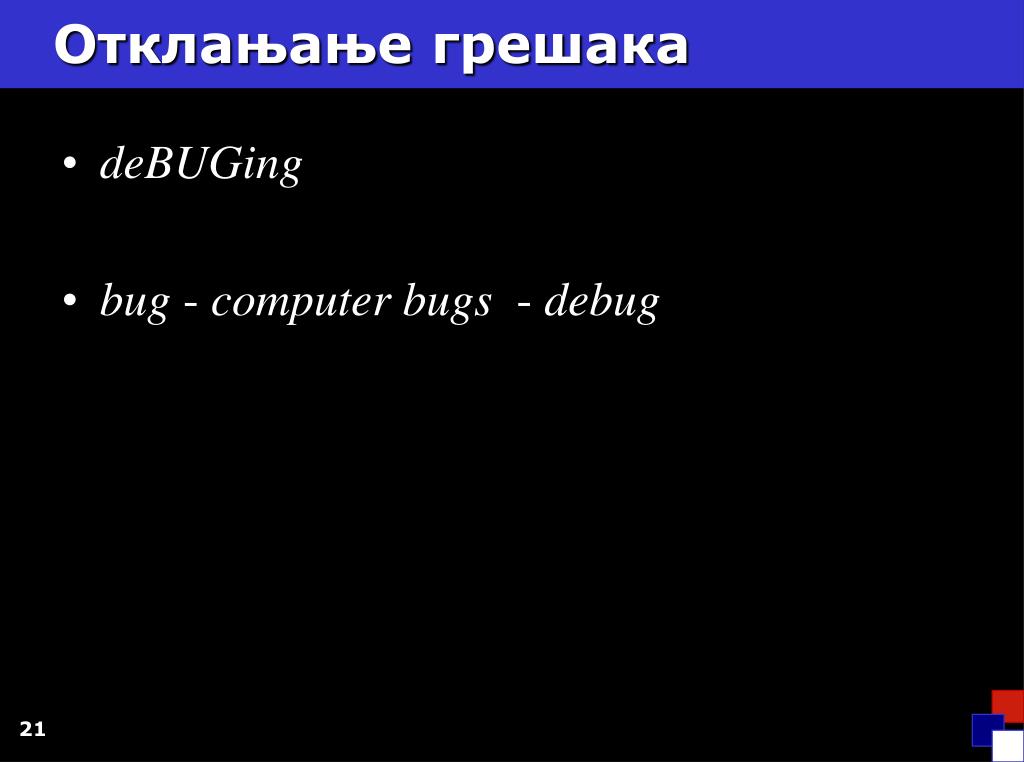 Отклањање грешака

• deBUGing

• bug - computer bugs - debug

21